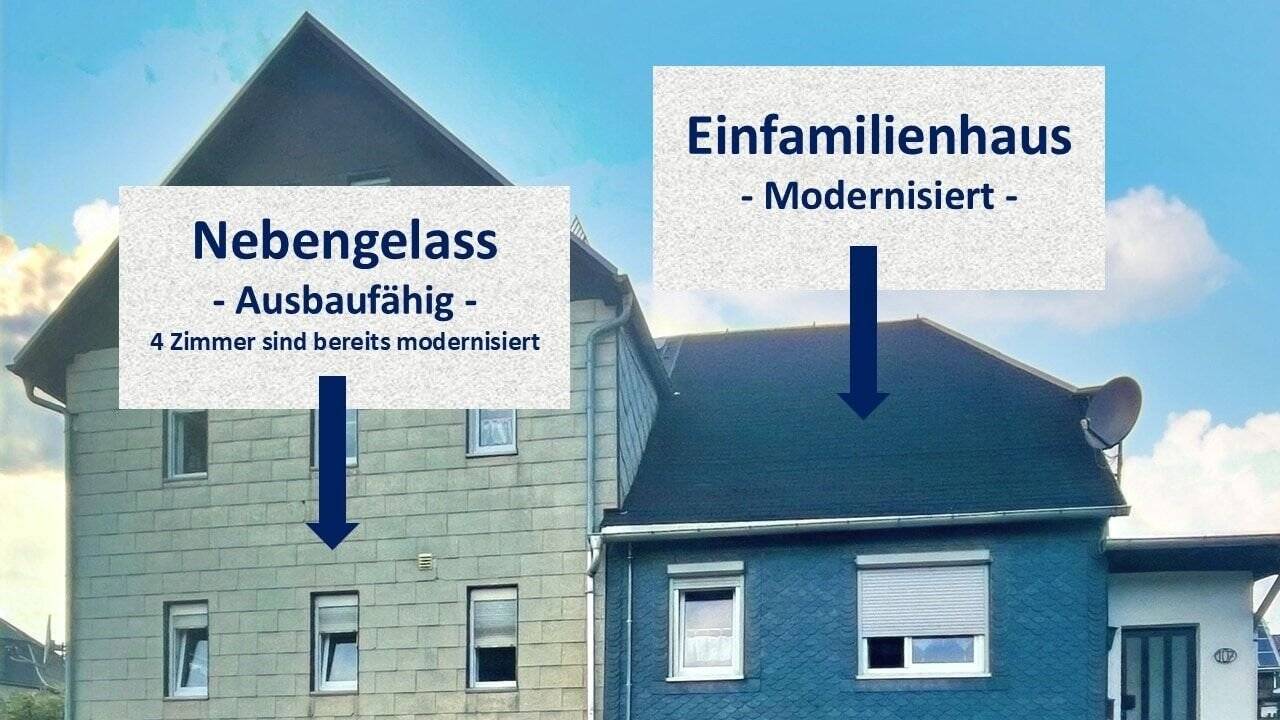 Nebengelass
- Ausbaufähig -
4 Zimmer sind bereits modernisiert

Einfamilienhaus
- Modernisiert -